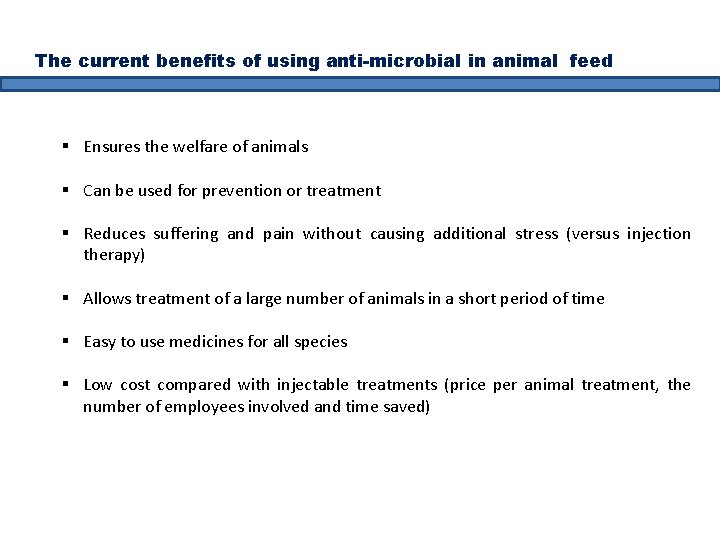 The current benefits of using anti-microbial in animal feed

▪ Ensures the welfare of animals

▪ Can be used for prevention or treatment

▪ Reduces suffering and pain without causing additional stress (versus injection therapy)

▪ Allows treatment of a large number of animals in a short period of time

▪ Easy to use medicines for all species

▪ Low cost compared with injectable treatments (price per animal treatment, the number of employees involved and time saved)